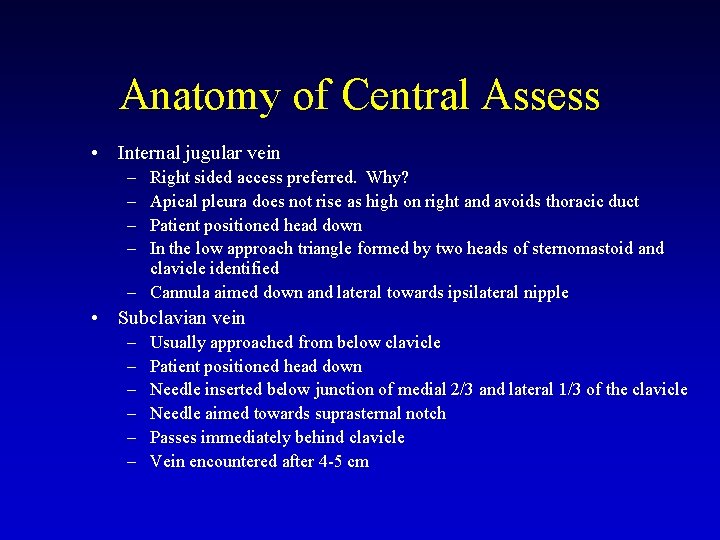 Anatomy of Central Assess

• Internal jugular vein
  – Right sided access preferred. Why?
  – Apical pleura does not rise as high on right and avoids thoracic duct
  – Patient positioned head down
  – In the low approach triangle formed by two heads of sternomastoid and clavicle identified
  – Cannula aimed down and lateral towards ipsilateral nipple
• Subclavian vein
  – Usually approached from below clavicle
  – Patient positioned head down
  – Needle inserted below junction of medial 2/3 and lateral 1/3 of the clavicle
  – Needle aimed towards suprasternal notch
  – Passes immediately behind clavicle
  – Vein encountered after 4-5 cm